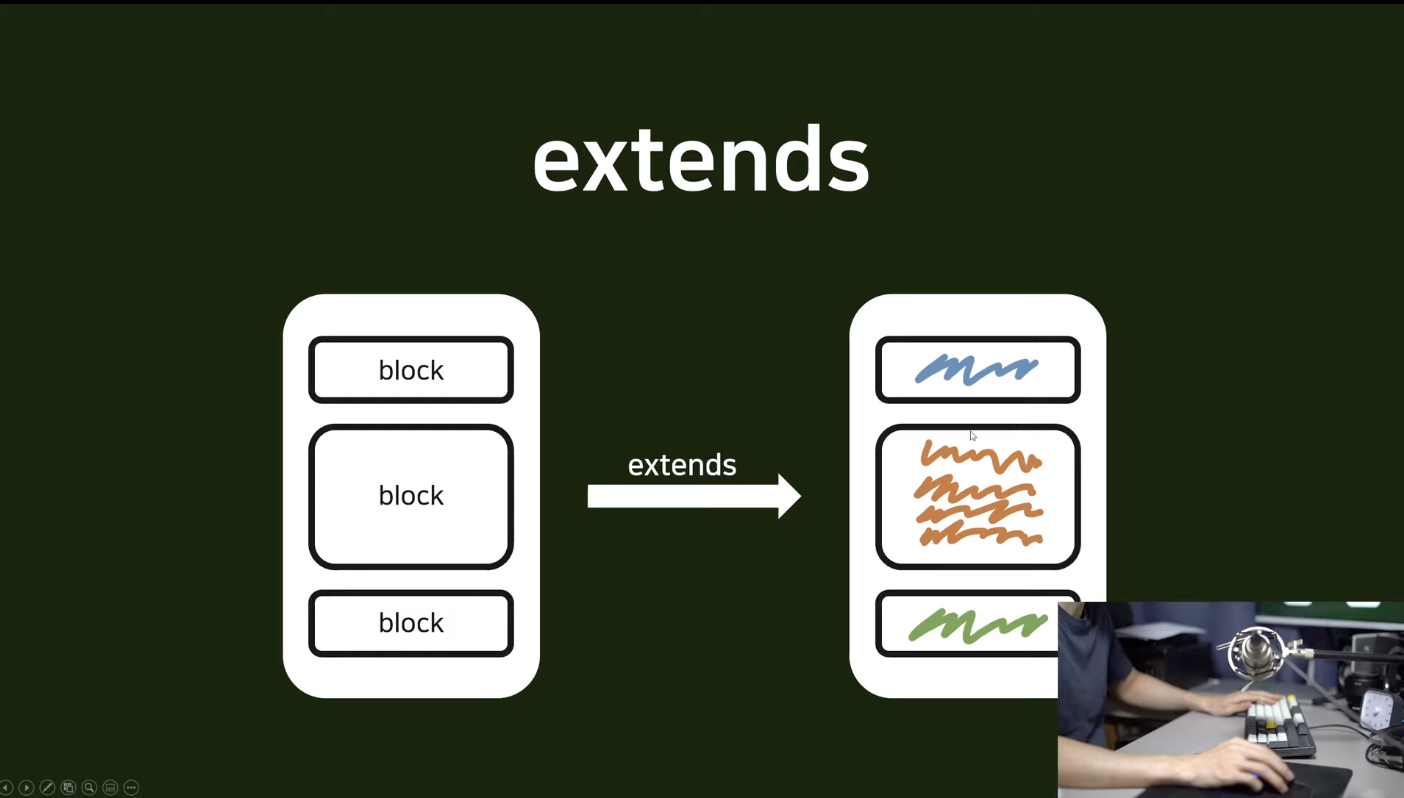 extends

block

block

block

extends